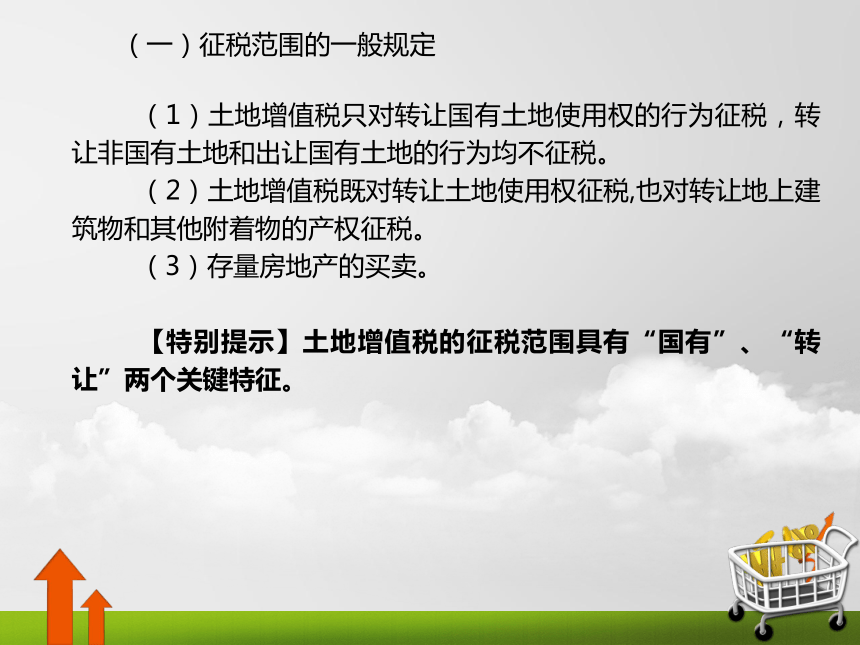 （一）征税范围的一般规定

（1）土地增值税只对转让国有土地使用权的行为征税，转让非国有土地和出让国有土地的行为均不征税。

（2）土地增值税既对转让土地使用权征税,也对转让地上建筑物和其他附着物的产权征税。

（3）存量房地产的买卖。

【特别提示】土地增值税的征税范围具有“国有”、“转让”两个关键特征。